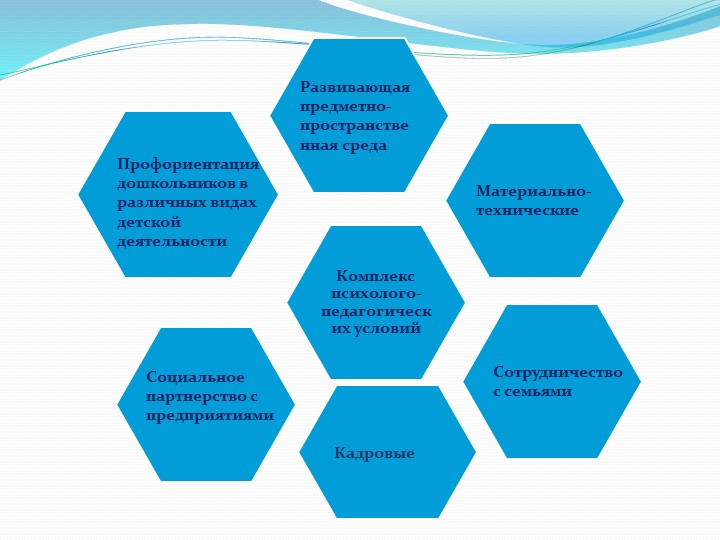 Развивающая предметно-пространственная среда

Профориентация дошкольников в различных видах детской деятельности

Материально-технические

Комплекс психолого-педагогических условий

Социальное партнерство с предприятиями

Сотрудничество с семьями

Кадровые